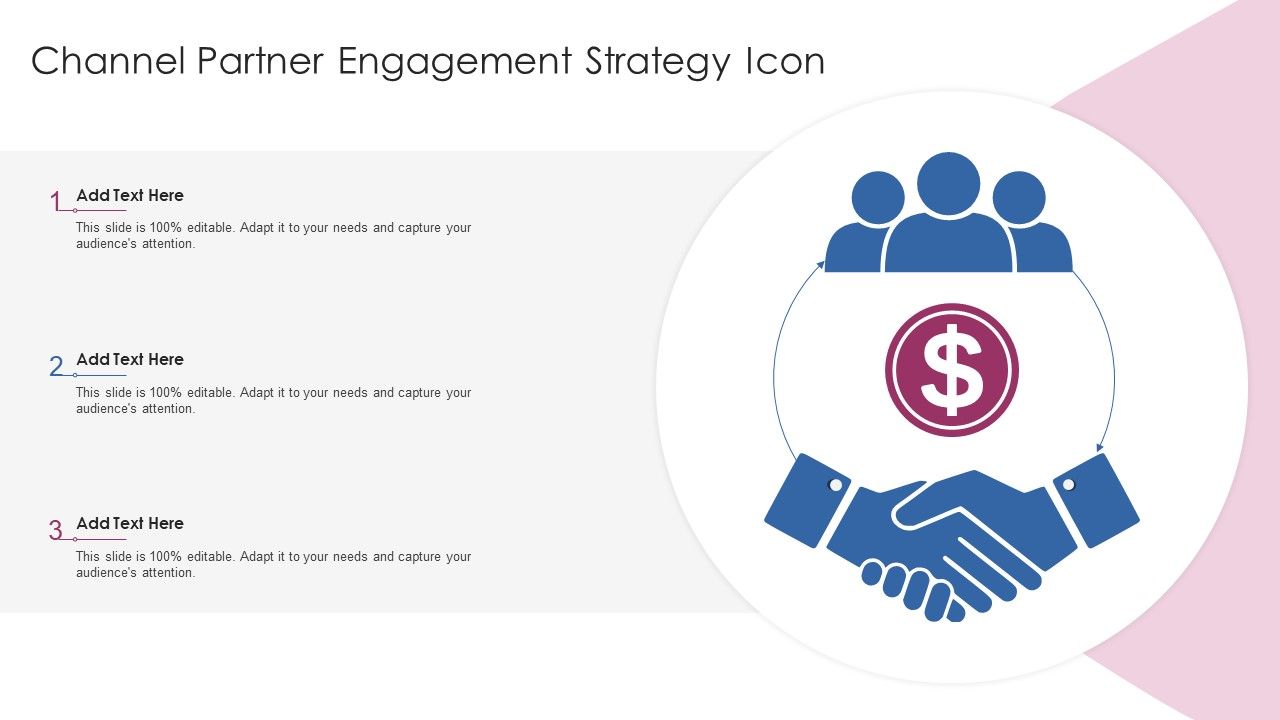 Channel Partner Engagement Strategy Icon

1 Add Text Here

This slide is 100% editable. Adapt it to your needs and capture your audience's attention.

2 Add Text Here

This slide is 100% editable. Adapt it to your needs and capture your audience's attention.

3 Add Text Here

This slide is 100% editable. Adapt it to your needs and capture your audience's attention.

$